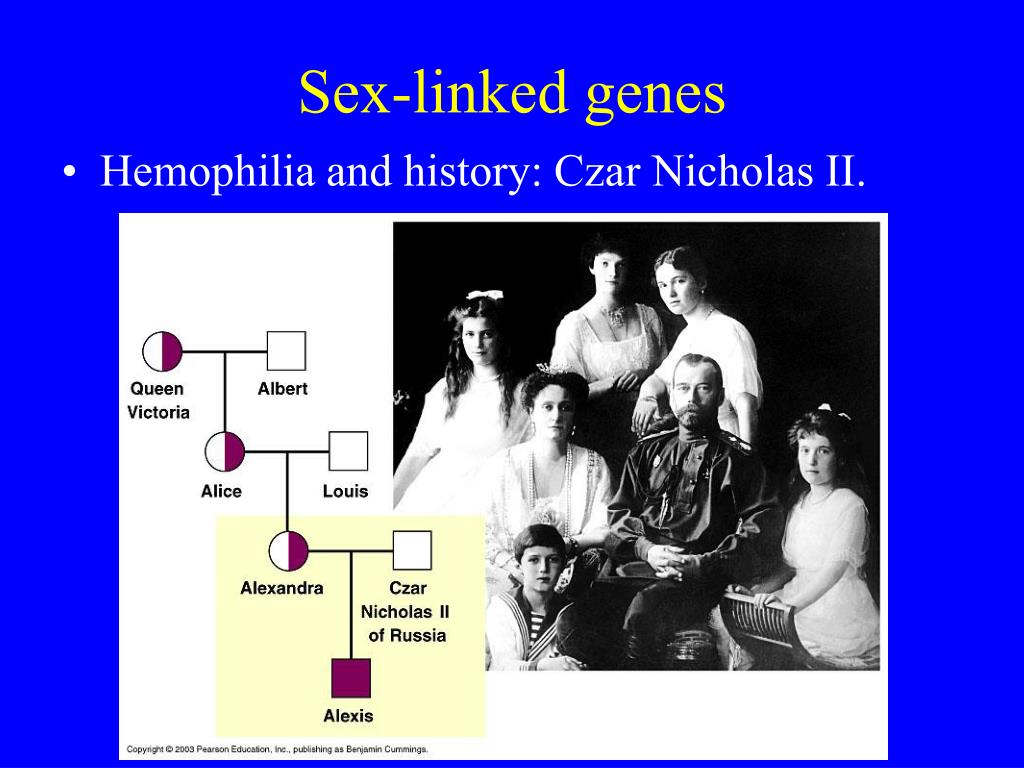 Sex-linked genes

• Hemophilia and history: Czar Nicholas II.

Queen Victoria

Albert

Alice

Louis

Alexandra

Czar Nicholas II of Russia

Alexis

Copyright © 2003 Pearson Education, Inc., publishing as Benjamin Cummings.